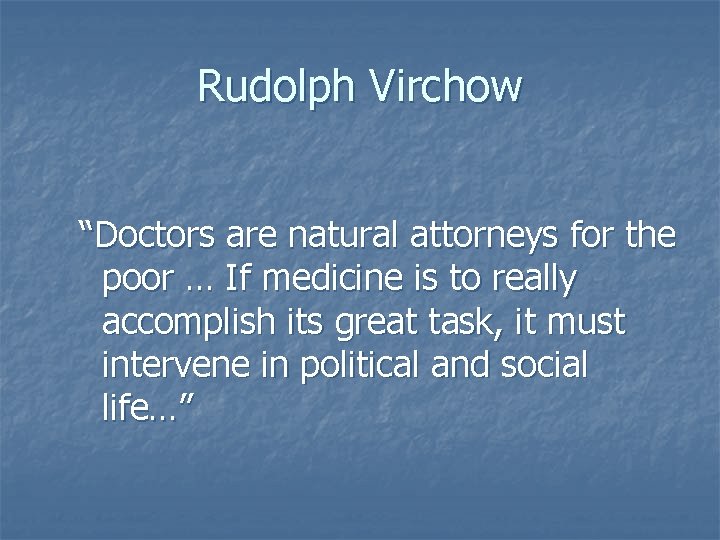 Rudolph Virchow

“Doctors are natural attorneys for the poor … If medicine is to really accomplish its great task, it must intervene in political and social life…”